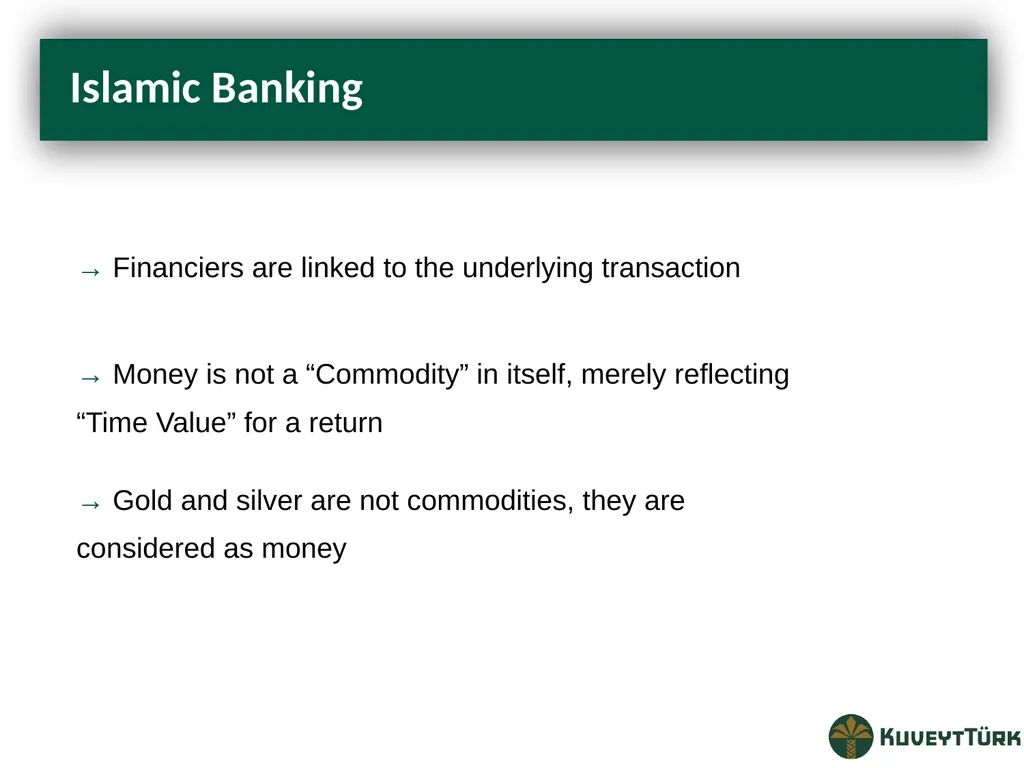 Islamic Banking

→ Financiers are linked to the underlying transaction

→ Money is not a “Commodity” in itself, merely reflecting “Time Value” for a return

→ Gold and silver are not commodities, they are considered as money

KUVEYTTÜRK